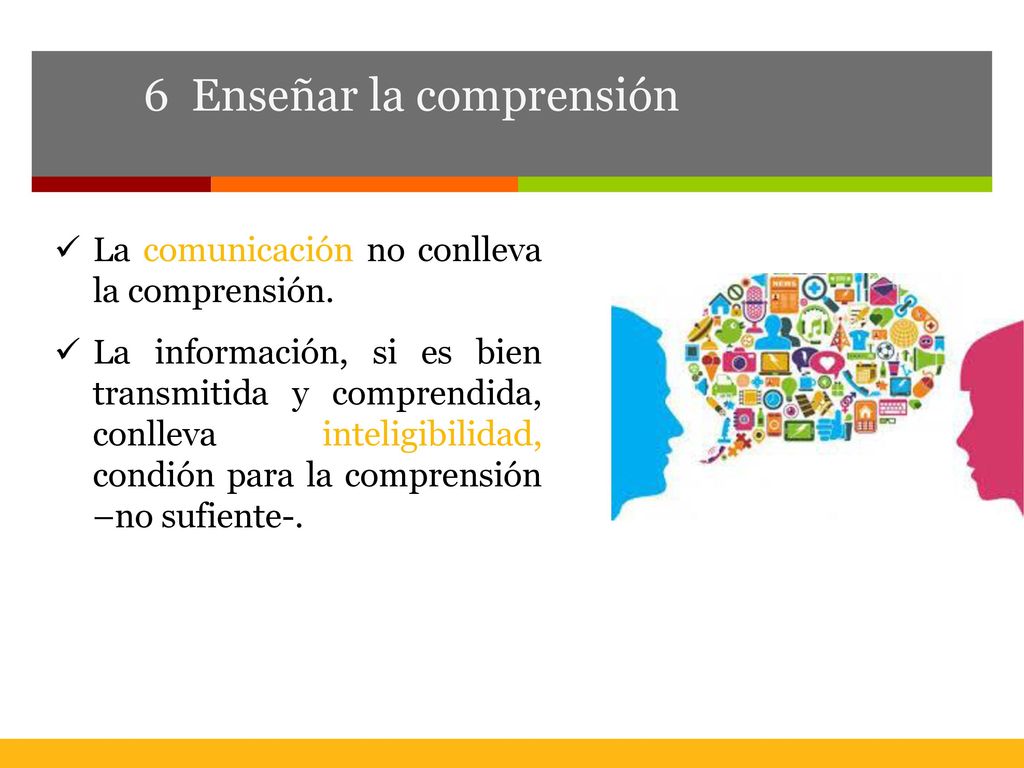 6 Enseñar la comprensión

✓ La comunicación no conlleva la comprensión.

✓ La información, si es bien transmitida y comprendida, conlleva inteligibilidad, condión para la comprensión –no sufiente-.